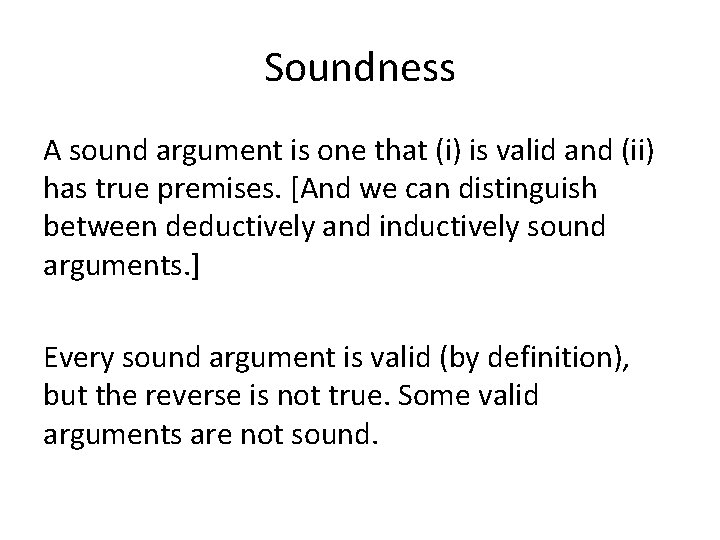 Soundness

A sound argument is one that (i) is valid and (ii) has true premises. [And we can distinguish between deductively and inductively sound arguments.]

Every sound argument is valid (by definition), but the reverse is not true. Some valid arguments are not sound.